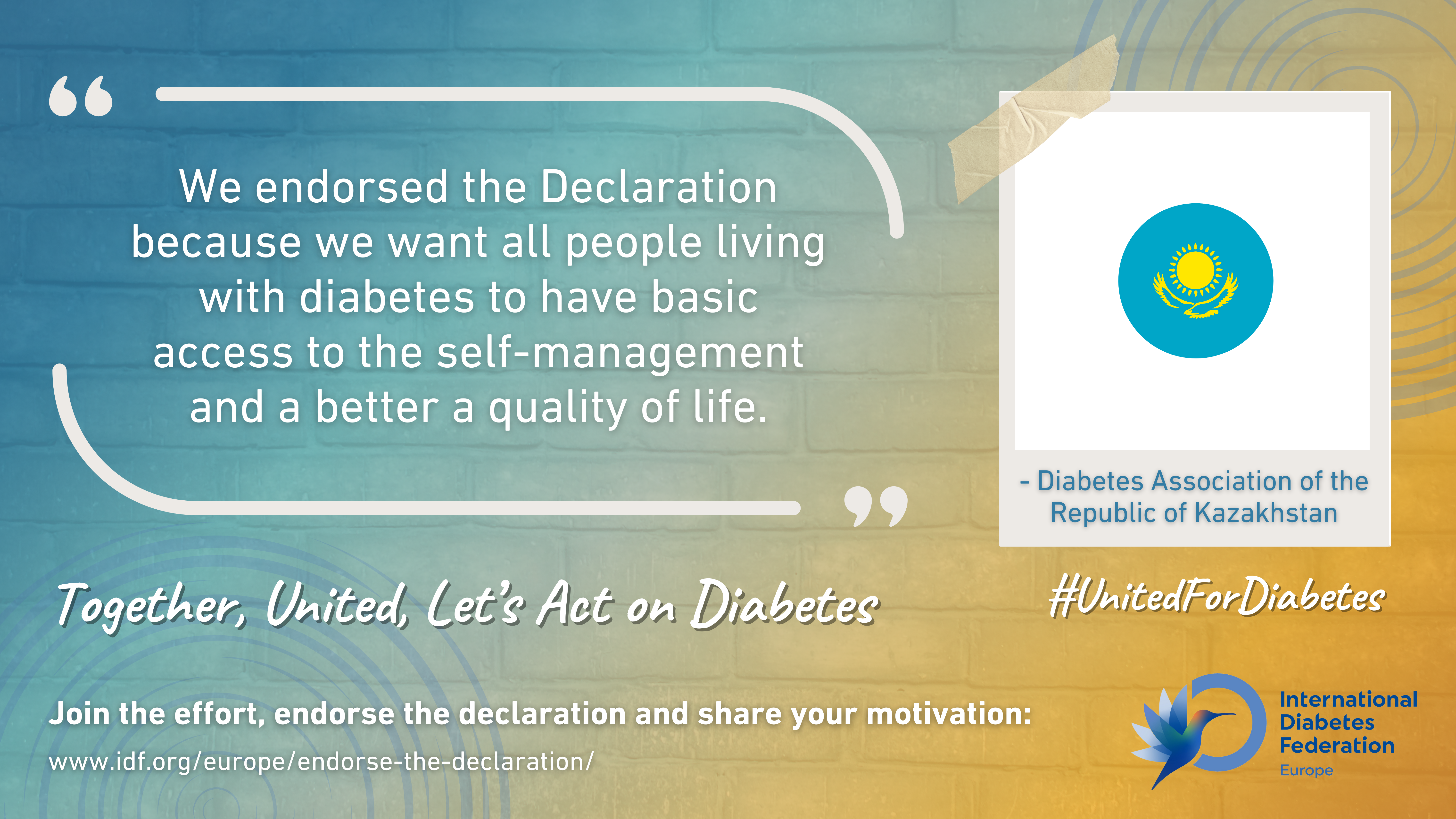 “

We endorsed the Declaration because we want all people living with diabetes to have basic access to the self-management and a better a quality of life.

”

- Diabetes Association of the Republic of Kazakhstan

Together, United, Let's Act on Diabetes

#UnitedForDiabetes

Join the effort, endorse the declaration and share your motivation:

www.idf.org/europe/endorse-the-declaration/

International Diabetes Federation Europe